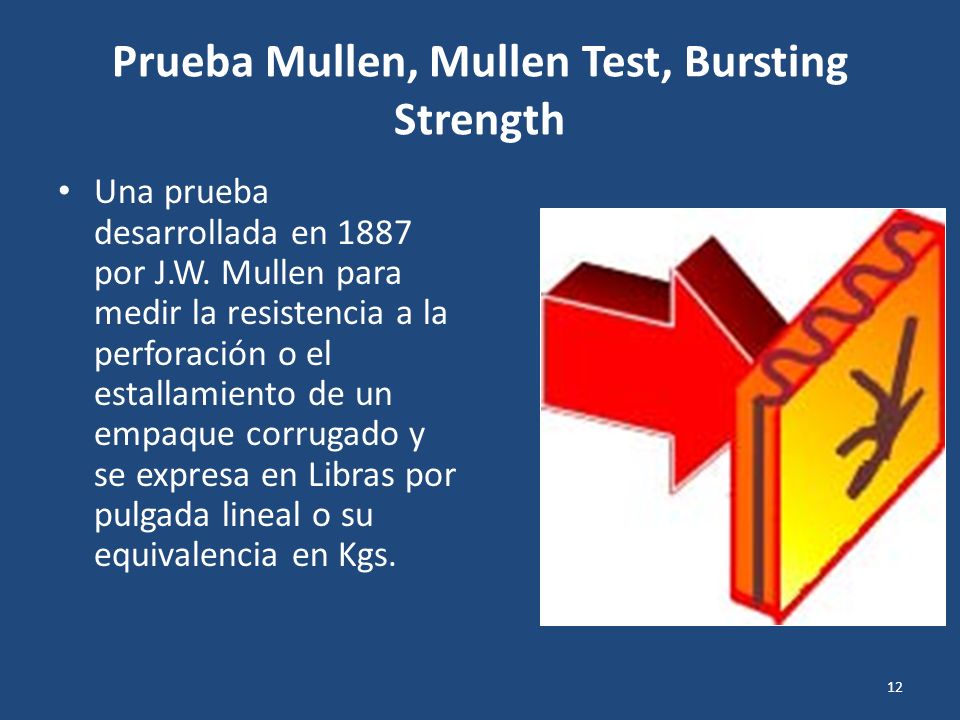 Prueba Mullen, Mullen Test, Bursting Strength

• Una prueba desarrollada en 1887 por J.W. Mullen para medir la resistencia a la perforación o el estallamiento de un empaque corrugado y se expresa en Libras por pulgada lineal o su equivalencia en Kgs.

12